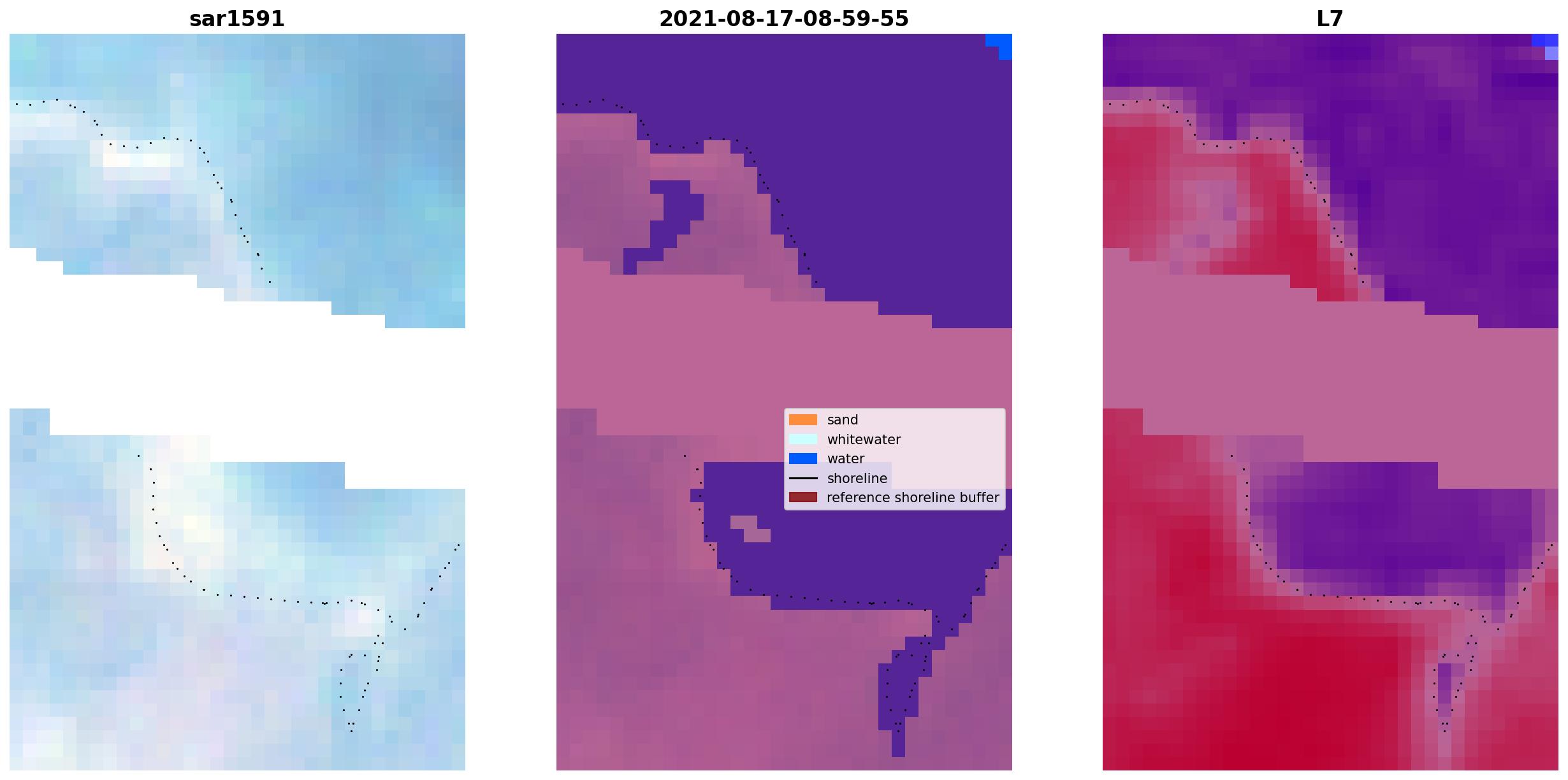 sar1591

2021-08-17-08-59-55

sand
whitewater
water
shoreline
reference shoreline buffer

L7